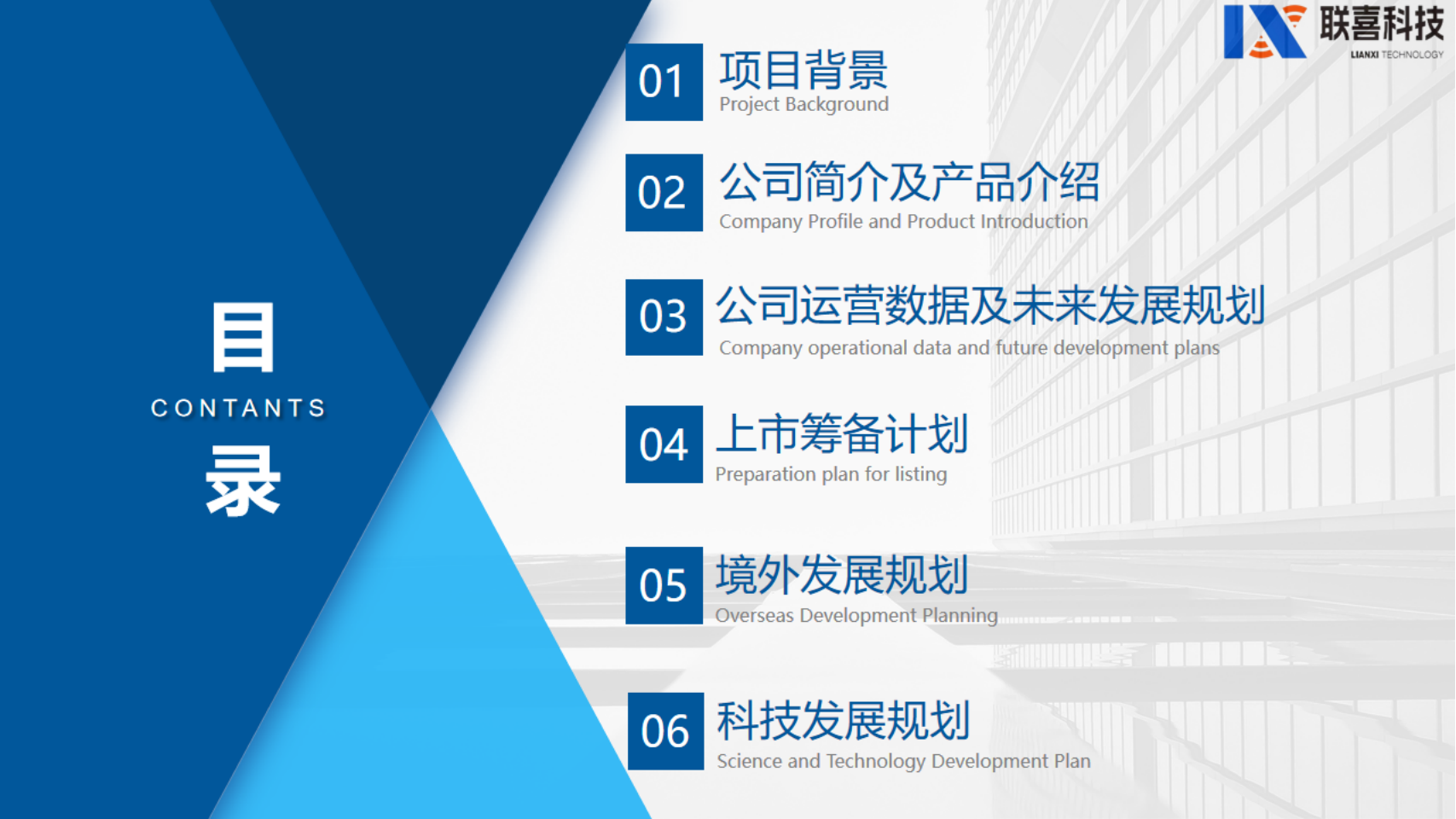 联喜科技
LIANXI TECHNOLOGY

目
CONTANTS
录

01
项目背景
Project Background

02
公司简介及产品介绍
Company Profile and Product Introduction

03
公司运营数据及未来发展规划
Company operational data and future development plans

04
上市筹备计划
Preparation plan for listing

05
境外发展规划
Overseas Development Planning

06
科技发展规划
Science and Technology Development Plan